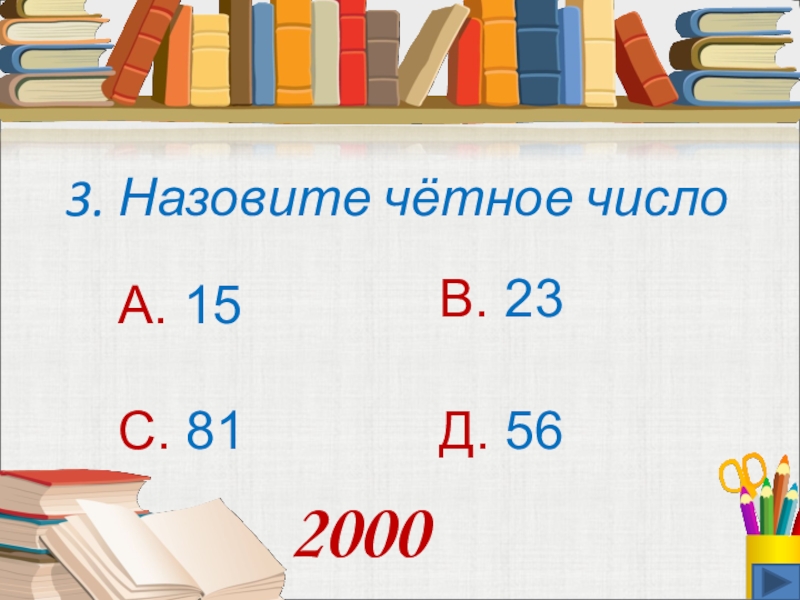 3. Назовите чётное число

А. 15

В. 23

С. 81

Д. 56

2000